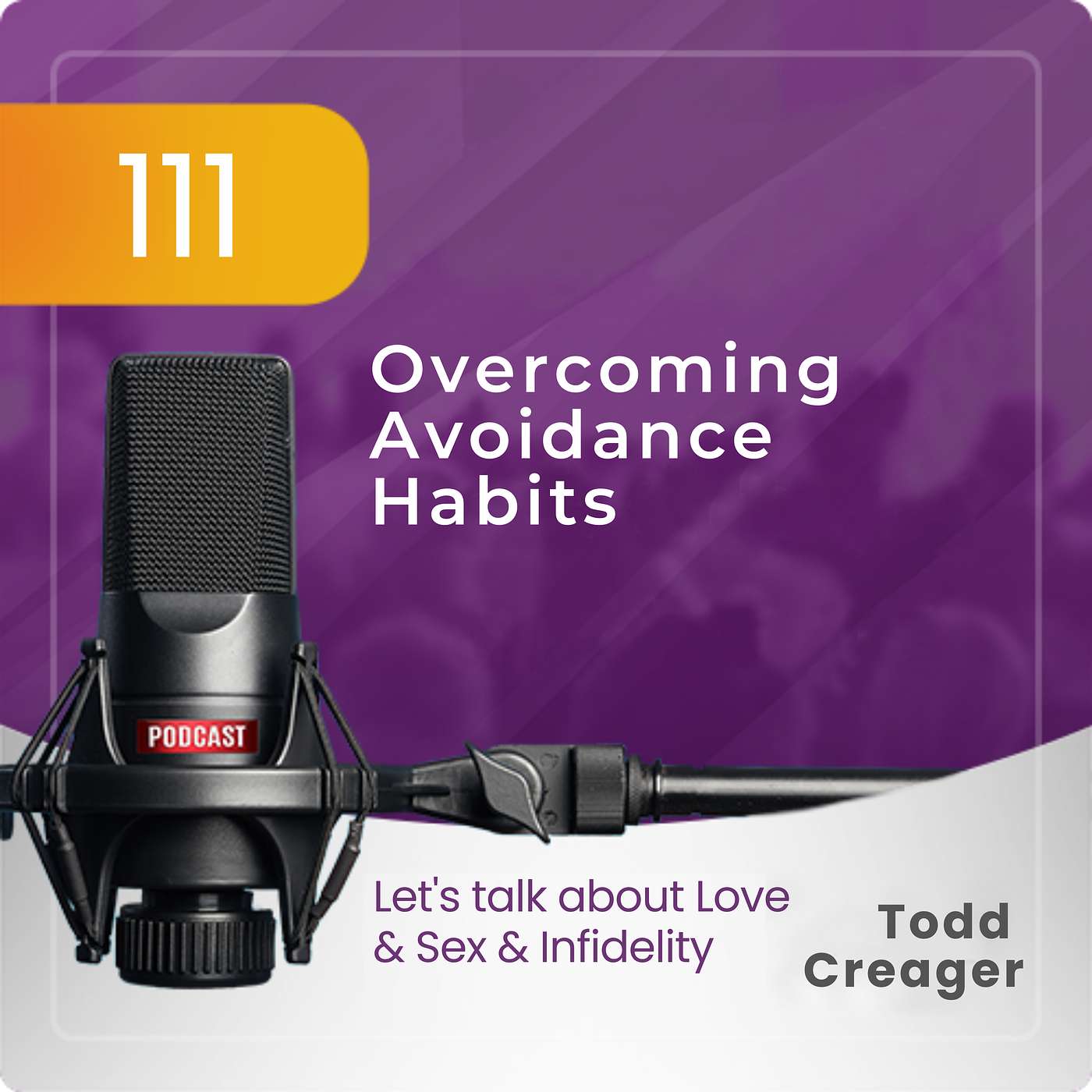 111

Overcoming Avoidance Habits

PODCAST

Let's talk about Love & Sex & Infidelity

Todd Creager